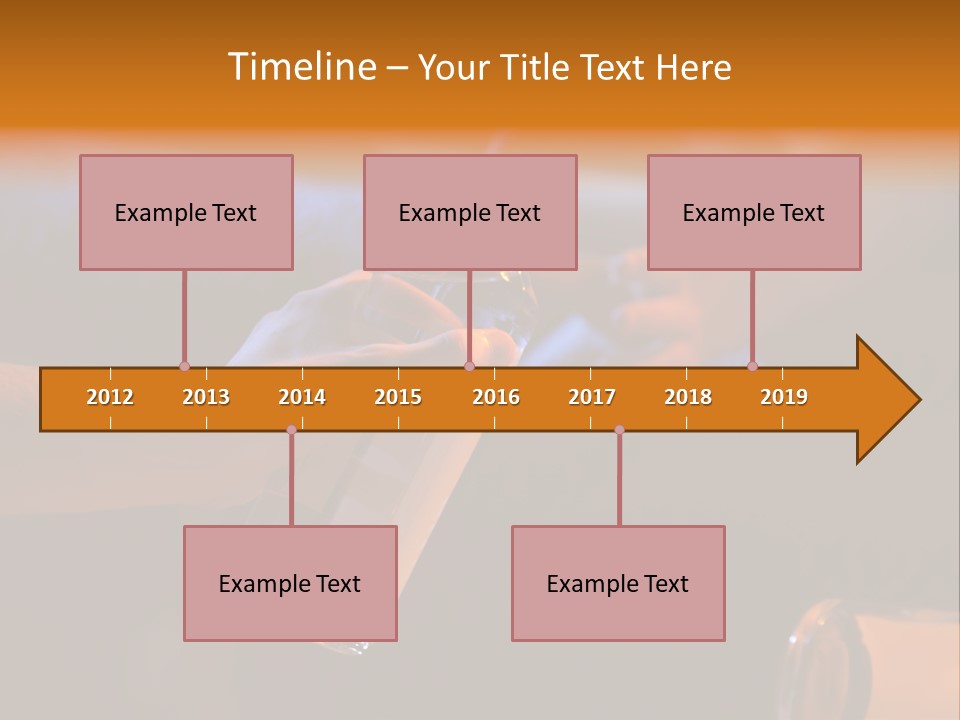 Timeline – Your Title Text Here

Example Text

Example Text

Example Text

2012 2013 2014 2015 2016 2017 2018 2019

Example Text

Example Text